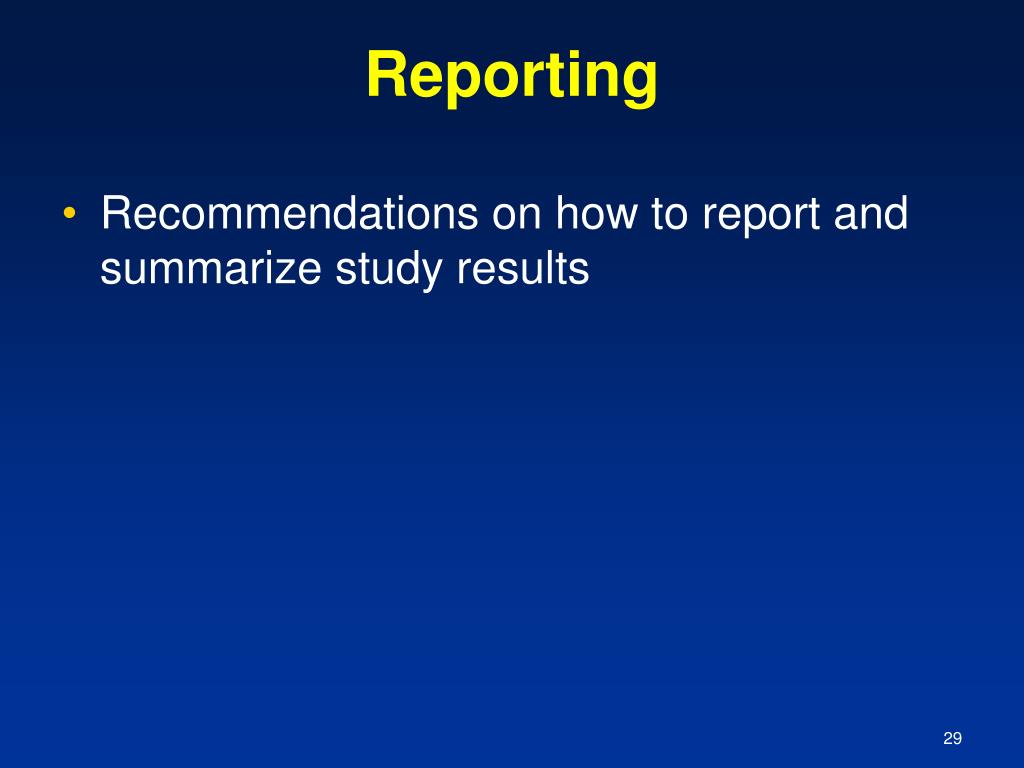 Reporting

• Recommendations on how to report and summarize study results

29